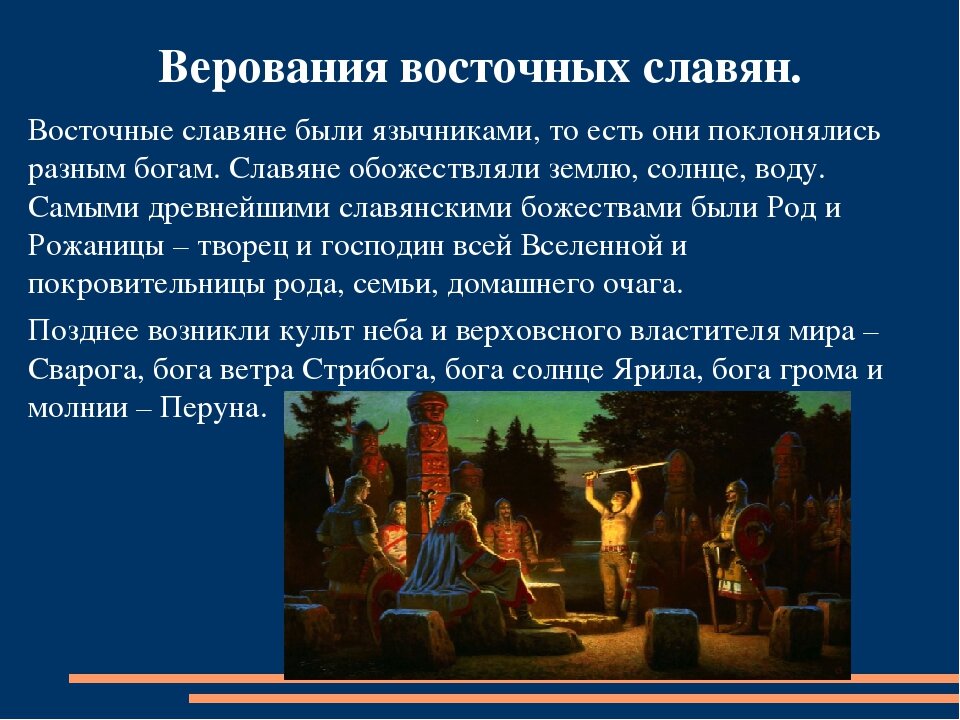 Верования восточных славян.

Восточные славяне были язычниками, то есть они поклонялись разным богам. Славяне обожествляли землю, солнце, воду. Самыми древнейшими славянскими божествами были Род и Рожаницы – творец и господин всей Вселенной и покровительницы рода, семьи, домашнего очага.

Позднее возникли культ неба и верховсного властителя мира – Сварога, бога ветра Стрибога, бога солнце Ярила, бога грома и молнии – Перуна.